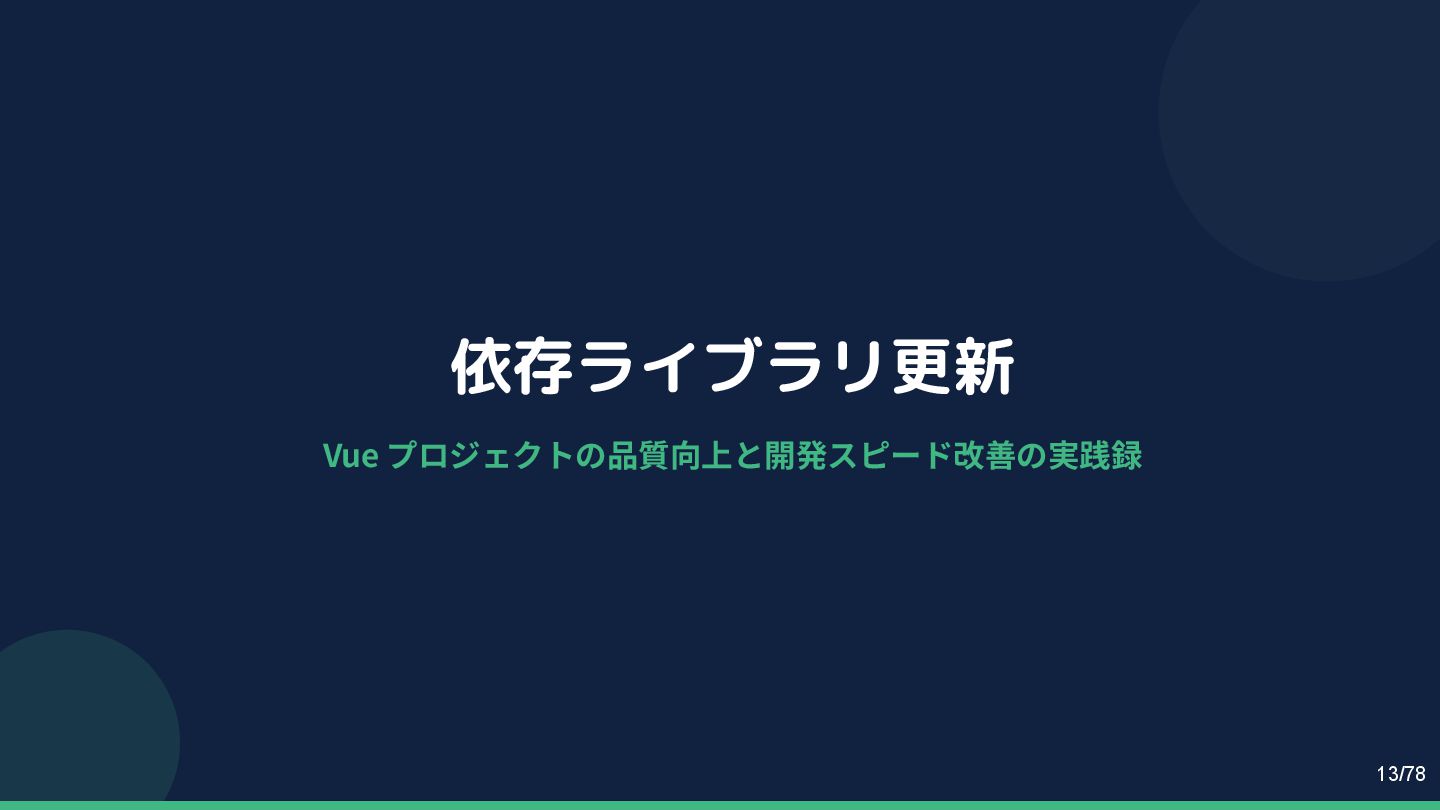 依存ライブラリ更新

Vue プロジェクトの品質向上と開発スピード改善の実践録

13/78